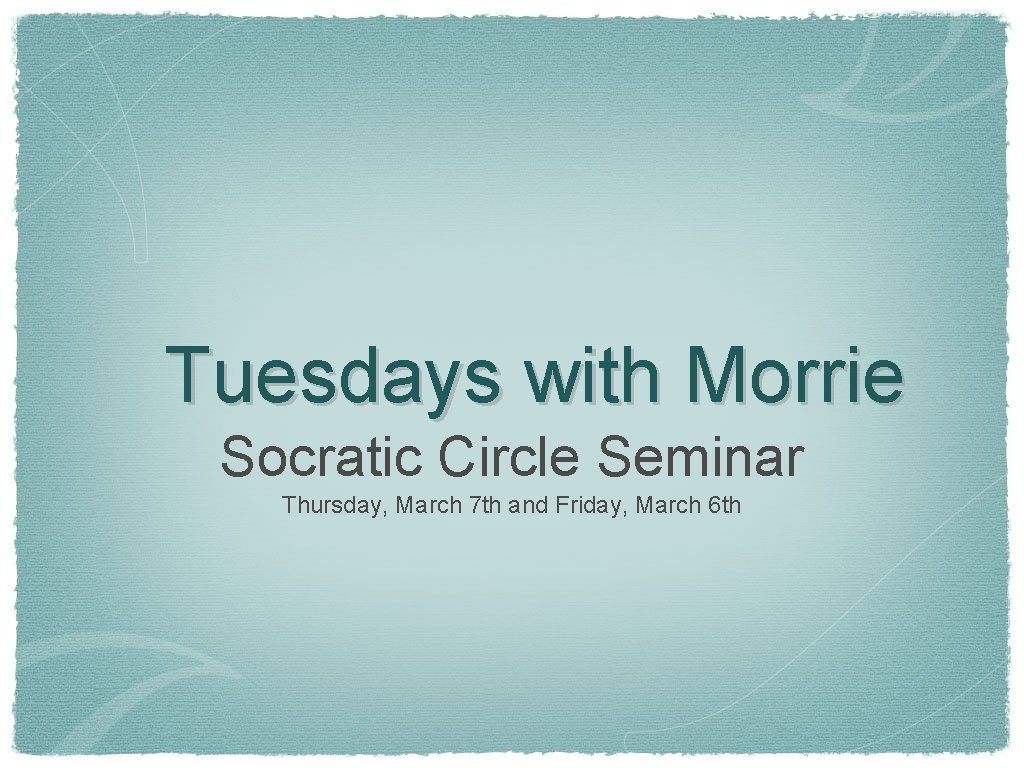 Tuesdays with Morrie

Socratic Circle Seminar

Thursday, March 7th and Friday, March 6th